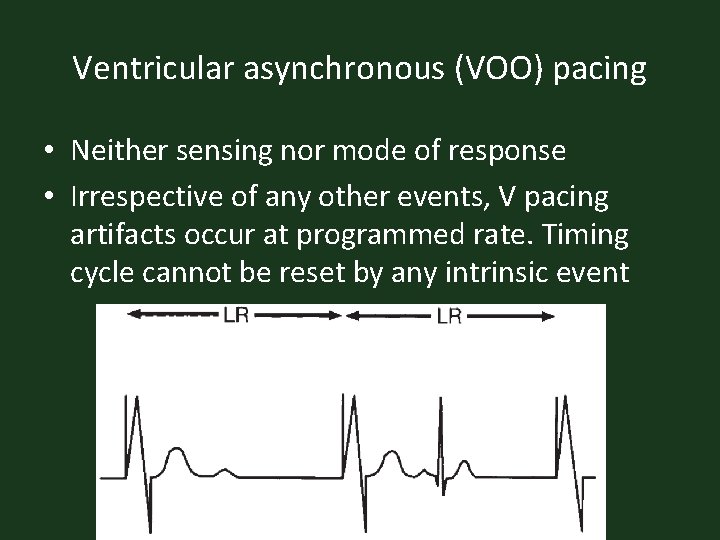 Ventricular asynchronous (VOO) pacing

• Neither sensing nor mode of response
• Irrespective of any other events, V pacing artifacts occur at programmed rate. Timing cycle cannot be reset by any intrinsic event

LR

LR